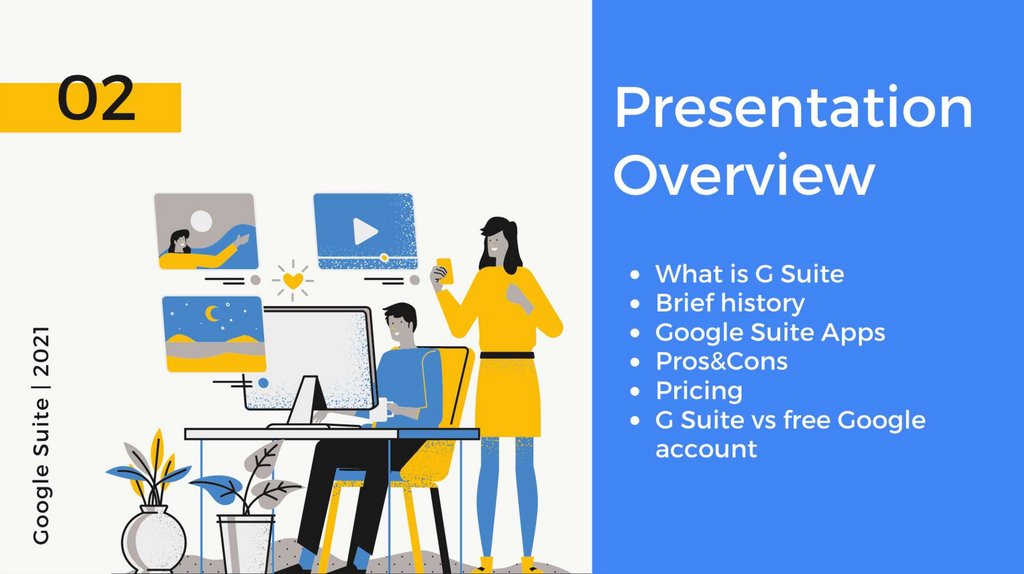 02

Google Suite | 2021

Presentation Overview

- What is G Suite
- Brief history
- Google Suite Apps
- Pros&Cons
- Pricing
- G Suite vs free Google account